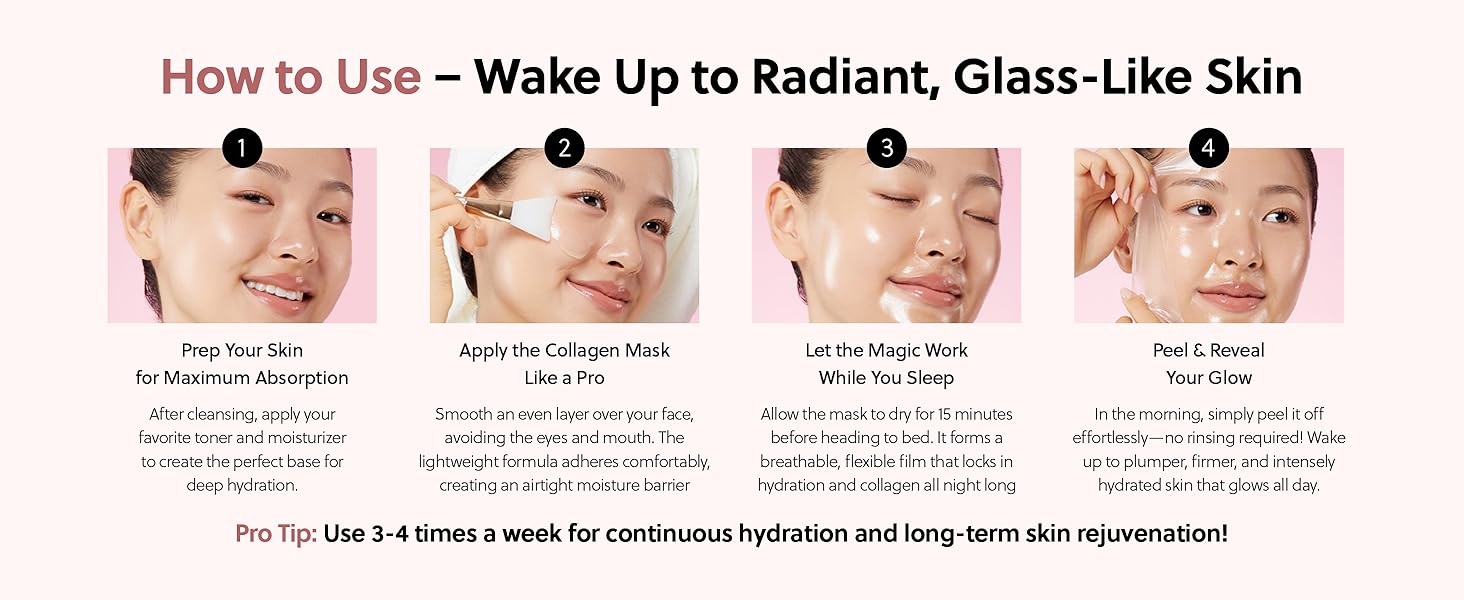 How to Use – Wake Up to Radiant, Glass-Like Skin

1

Prep Your Skin for Maximum Absorption

After cleansing, apply your favorite toner and moisturizer to create the perfect base for deep hydration.

2

Apply the Collagen Mask Like a Pro

Smooth an even layer over your face, avoiding the eyes and mouth. The lightweight formula adheres comfortably, creating an airtight moisture barrier

3

Let the Magic Work While You Sleep

Allow the mask to dry for 15 minutes before heading to bed. It forms a breathable, flexible film that locks in hydration and collagen all night long

4

Peel & Reveal Your Glow

In the morning, simply peel it off effortlessly—no rinsing required! Wake up to plumper, firmer, and intensely hydrated skin that glows all day.

Pro Tip: Use 3-4 times a week for continuous hydration and long-term skin rejuvenation!